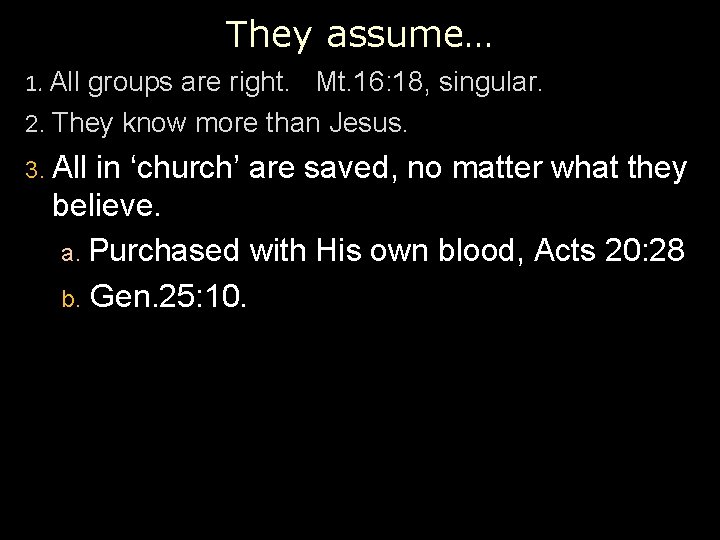 They assume…

1. All groups are right. Mt.16:18, singular.
2. They know more than Jesus.
3. All in ‘church’ are saved, no matter what they believe.
a. Purchased with His own blood, Acts 20:28
b. Gen.25:10.